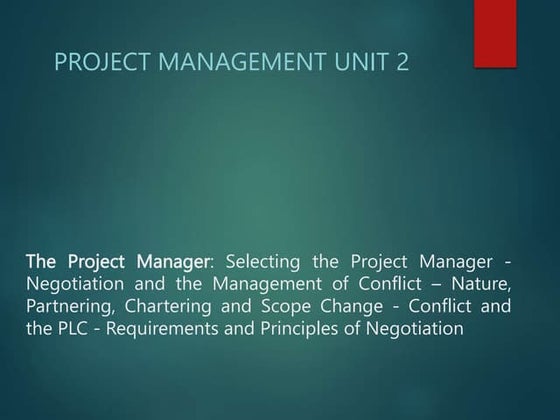 PROJECT MANAGEMENT UNIT 2

The Project Manager: Selecting the Project Manager - Negotiation and the Management of Conflict – Nature, Partnering, Chartering and Scope Change - Conflict and the PLC - Requirements and Principles of Negotiation